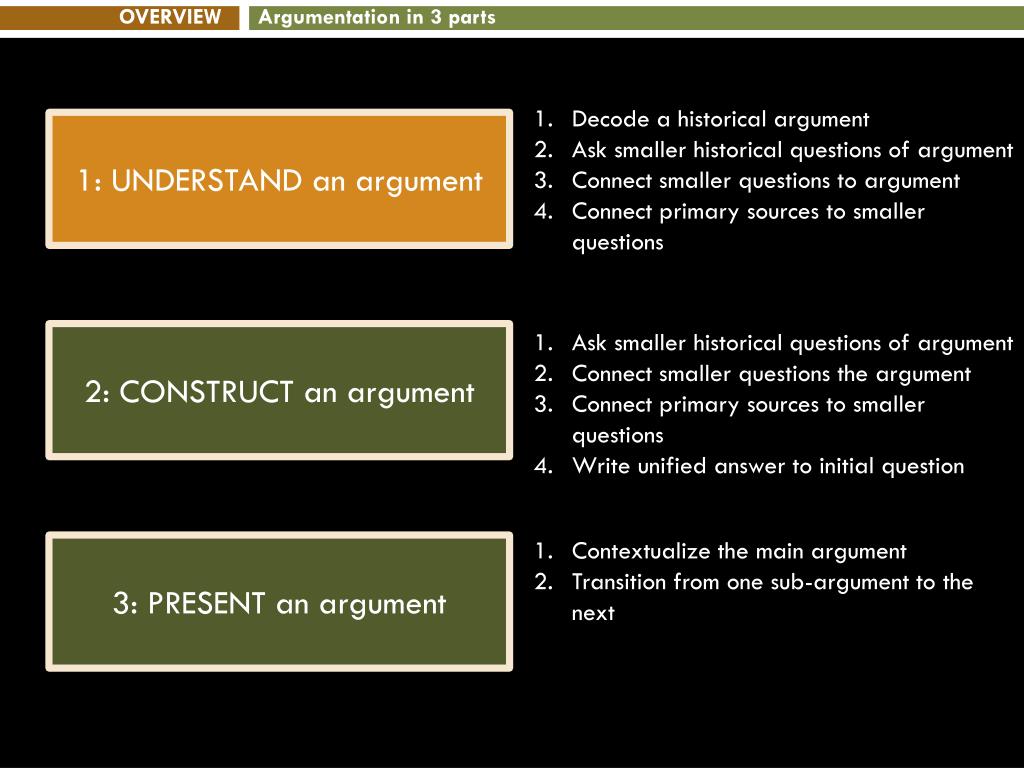 OVERVIEW

Argumentation in 3 parts

1: UNDERSTAND an argument

1. Decode a historical argument
2. Ask smaller historical questions of argument
3. Connect smaller questions to argument
4. Connect primary sources to smaller questions

2: CONSTRUCT an argument

1. Ask smaller historical questions of argument
2. Connect smaller questions the argument
3. Connect primary sources to smaller questions
4. Write unified answer to initial question

3: PRESENT an argument

1. Contextualize the main argument
2. Transition from one sub-argument to the next